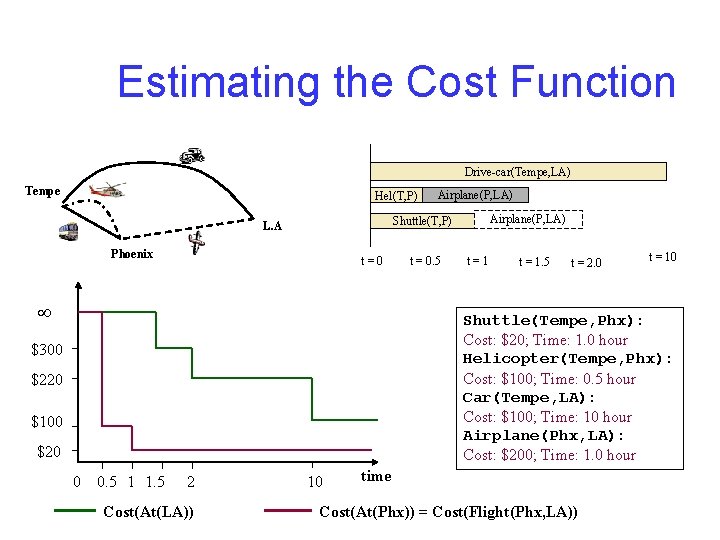 Estimating the Cost Function

Tempe

L.A

Phoenix

Drive-car(Tempe,LA)

Hel(T,P)

Airplane(P,LA)

Shuttle(T,P)

Airplane(P,LA)

t = 0   t = 0.5   t = 1   t = 1.5   t = 2.0   t = 10

$\infty$

$300

$220

$100

$20

0   0.5   1   1.5   2   10   time

Shuttle(Tempe,Phx):
Cost: $20; Time: 1.0 hour
Helicopter(Tempe,Phx):
Cost: $100; Time: 0.5 hour
Car(Tempe,LA):
Cost: $100; Time: 10 hour
Airplane(Phx,LA):
Cost: $200; Time: 1.0 hour

Cost(At(LA))

Cost(At(Phx)) = Cost(Flight(Phx,LA))